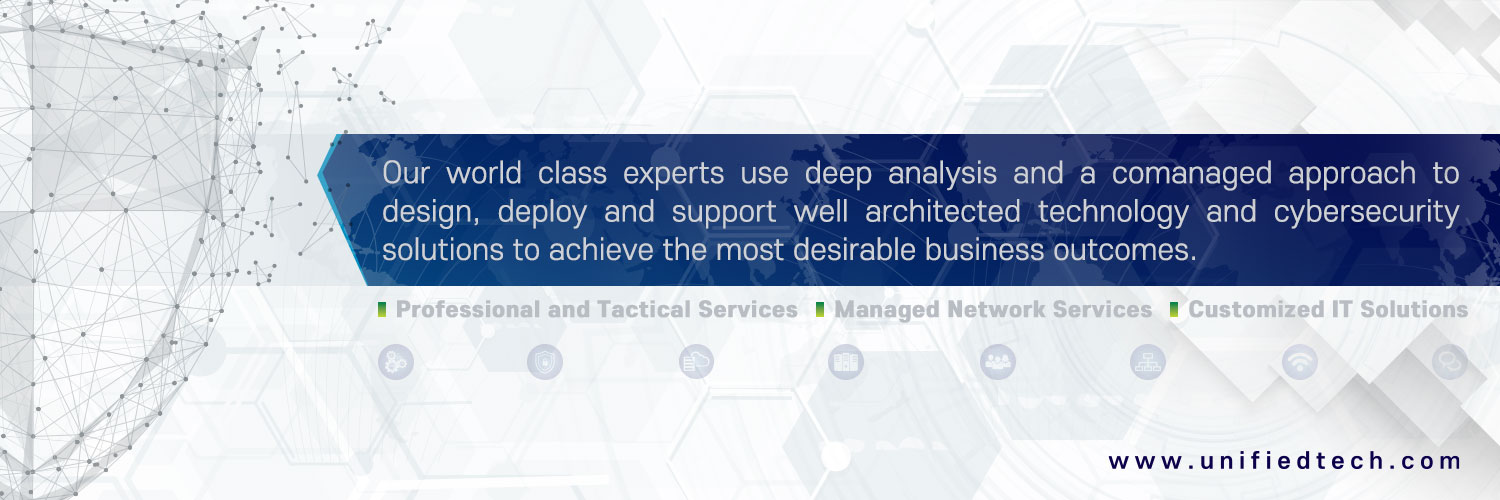 Our world class experts use deep analysis and a comanaged approach to design, deploy and support well architected technology and cybersecurity solutions to achieve the most desirable business outcomes.

Professional and Tactical Services Managed Network Services Customized IT Solutions

www.unifiedtech.com